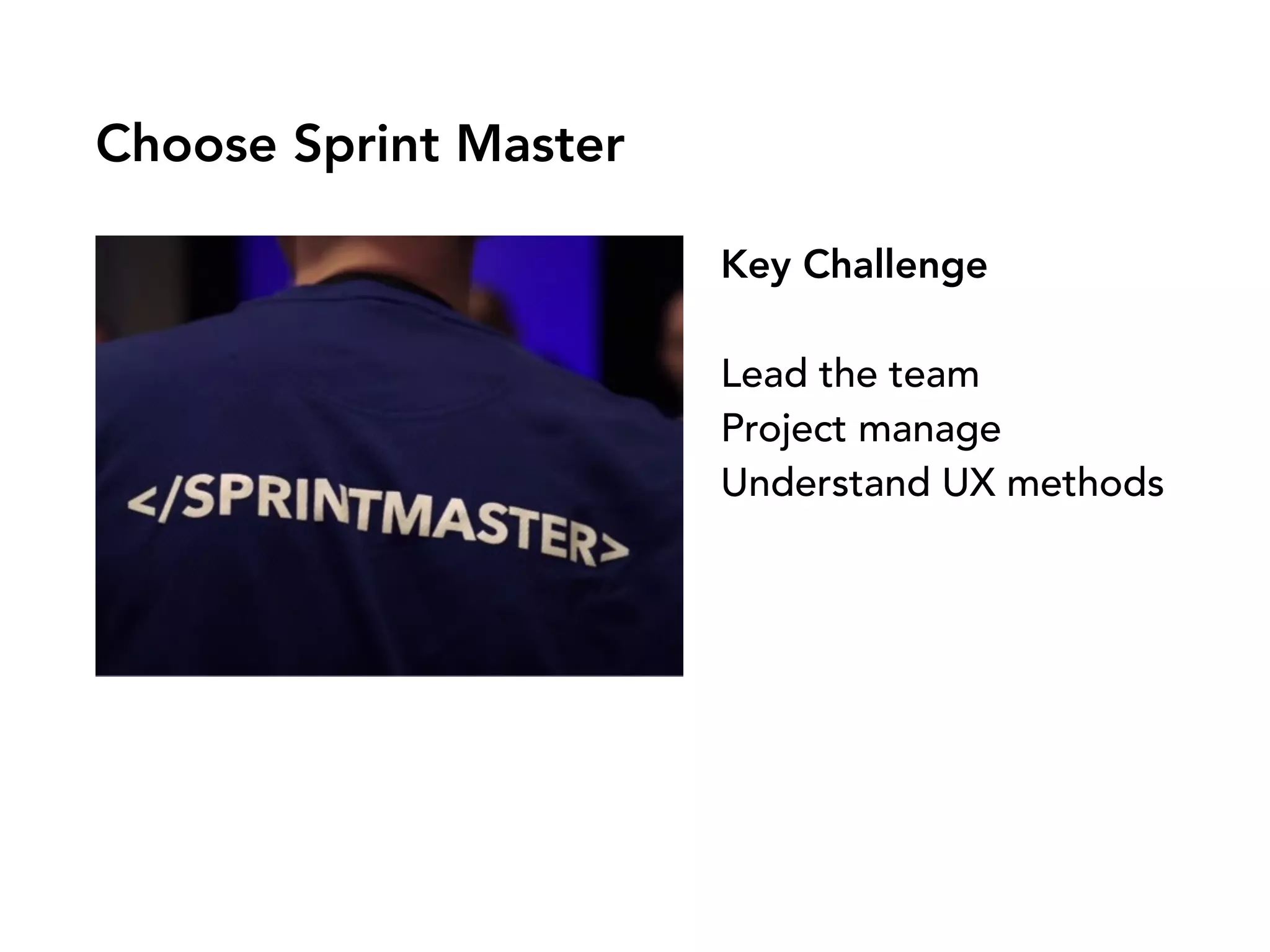 Choose Sprint Master

</SPRINTMASTER>

Key Challenge

Lead the team
Project manage
Understand UX methods